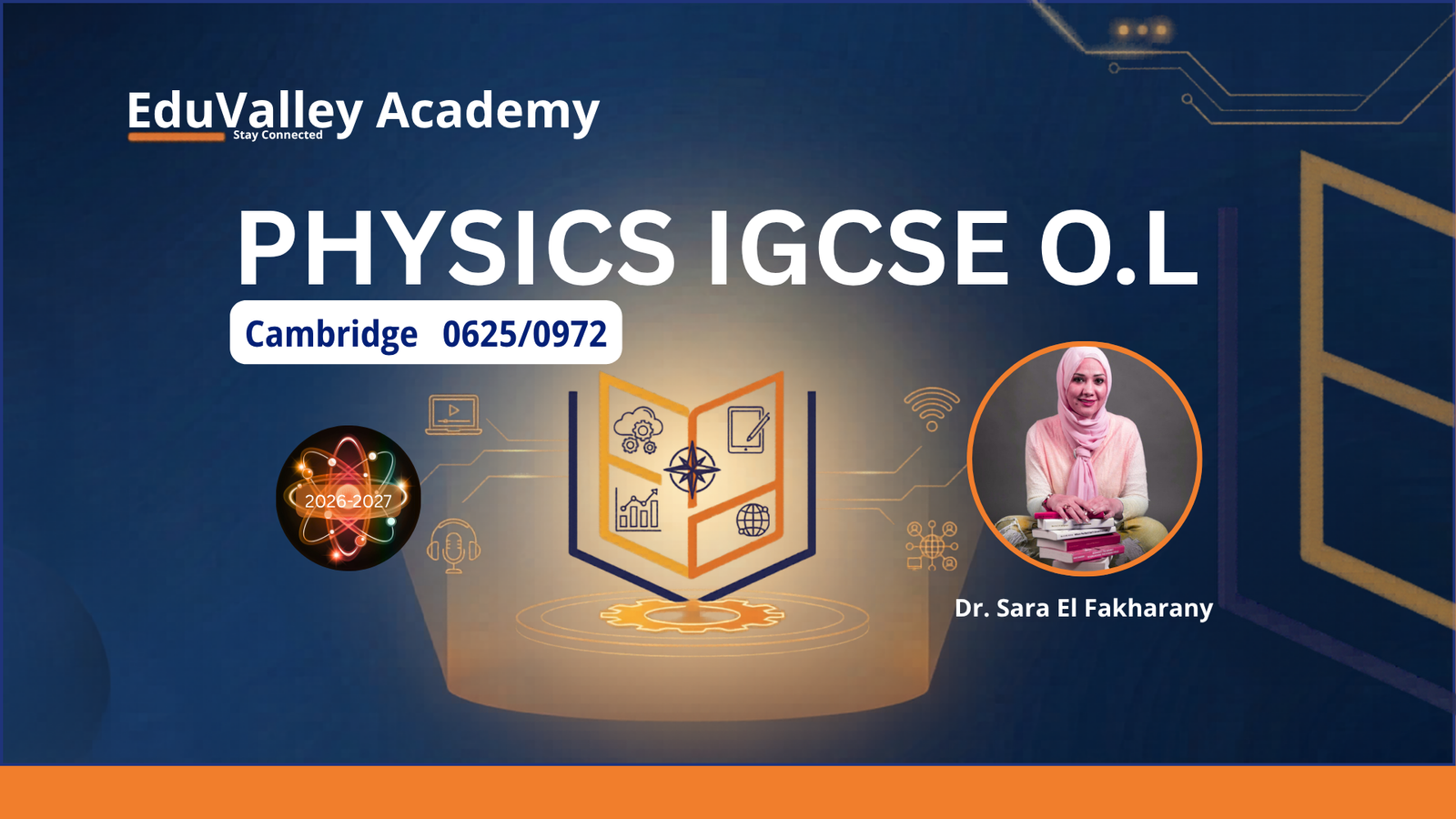 EduValley Academy
Stay Connected

PHYSICS IGCSE O.L

Cambridge 0625/0972

2026-2027

Dr. Sara El Fakharany